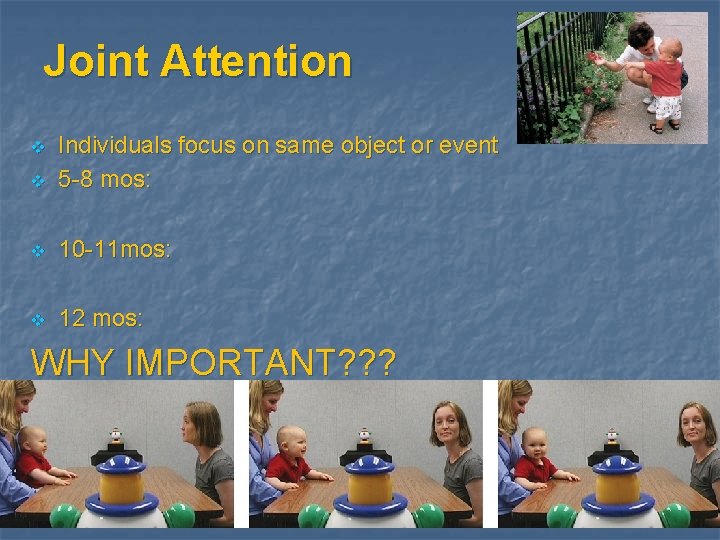 Joint Attention

Individuals focus on same object or event

5-8 mos:

10-11mos:

12 mos:

WHY IMPORTANT???